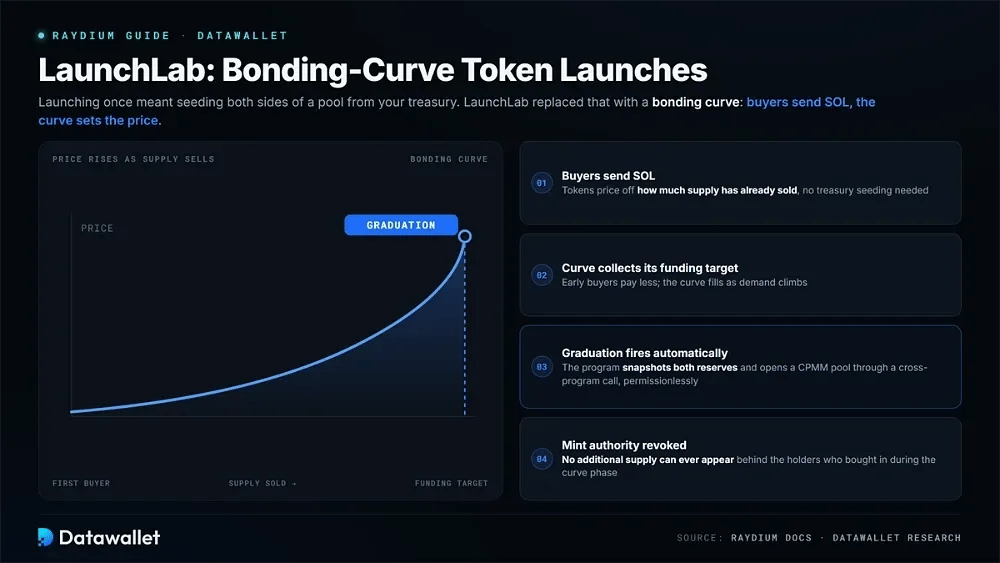 RAYDIUM GUIDE · DATAWALLET

LaunchLab: Bonding-Curve Token Launches

Launching once meant seeding both sides of a pool from your treasury. LaunchLab replaced that with a bonding curve: buyers send SOL, the curve sets the price.

PRICE RISES AS SUPPLY SELLS

BONDING CURVE

PRICE

GRADUATION

FIRST BUYER

SUPPLY SOLD →

FUNDING TARGET

01 Buyers send SOL
Tokens price off how much supply has already sold, no treasury seeding needed

02 Curve collects its funding target
Early buyers pay less; the curve fills as demand climbs

03 Graduation fires automatically
The program snapshots both reserves and opens a CPMM pool through a cross-program call, permissionlessly

04 Mint authority revoked
No additional supply can ever appear behind the holders who bought in during the curve phase

Datawallet

SOURCE: RAYDIUM DOCS · DATAWALLET RESEARCH